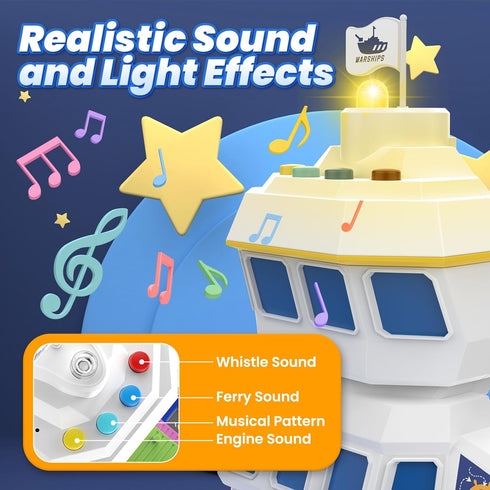 Realistic Sound and Light Effects

WARSHIPS

Whistle Sound
Ferry Sound
Musical Pattern
Engine Sound